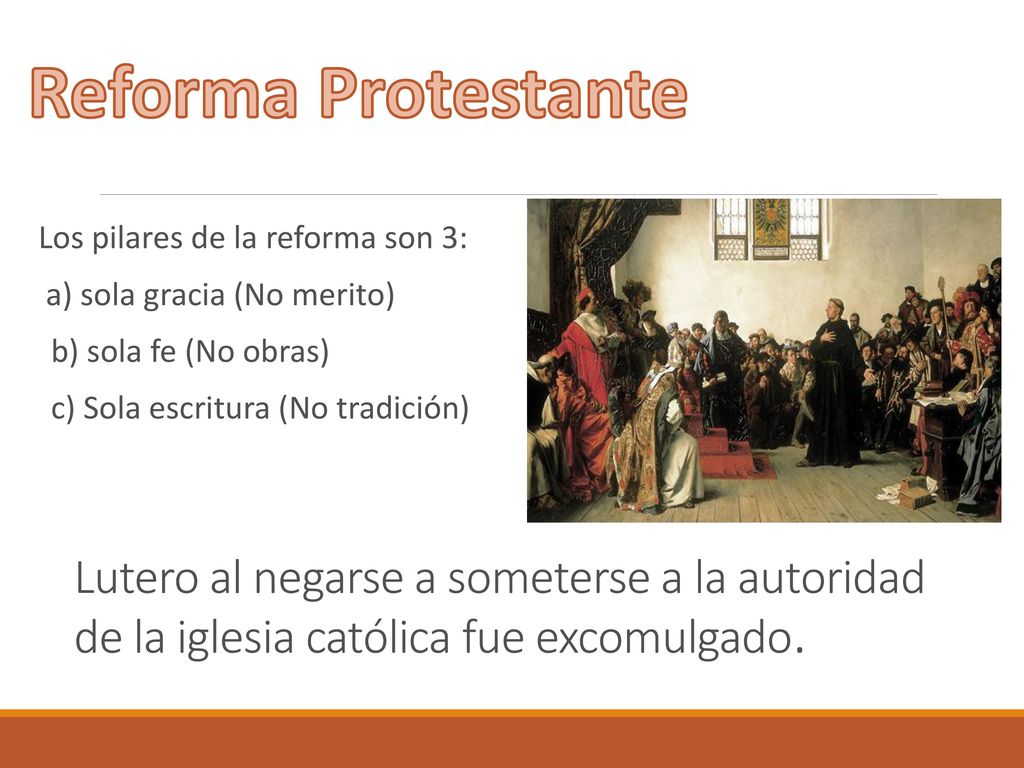 Reforma Protestante

Los pilares de la reforma son 3:

a) sola gracia (No merito)

b) sola fe (No obras)

c) Sola escritura (No tradición)

Lutero al negarse a someterse a la autoridad de la iglesia católica fue excomulgado.